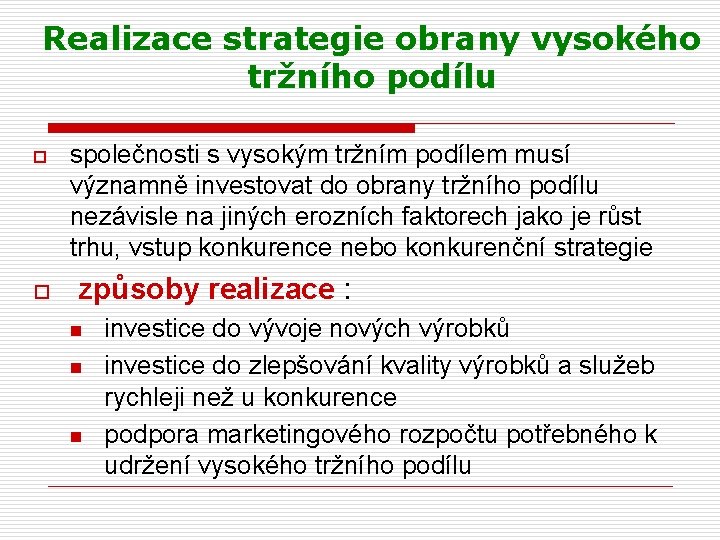 Realizace strategie obrany vysokého tržního podílu

společnosti s vysokým tržním podílem musí významně investovat do obrany tržního podílu nezávisle na jiných erozních faktorech jako je růst trhu, vstup konkurence nebo konkurenční strategie

způsoby realizace :

investice do vývoje nových výrobků

investice do zlepšování kvality výrobků a služeb rychleji než u konkurence

podpora marketingového rozpočtu potřebného k udržení vysokého tržního podílu